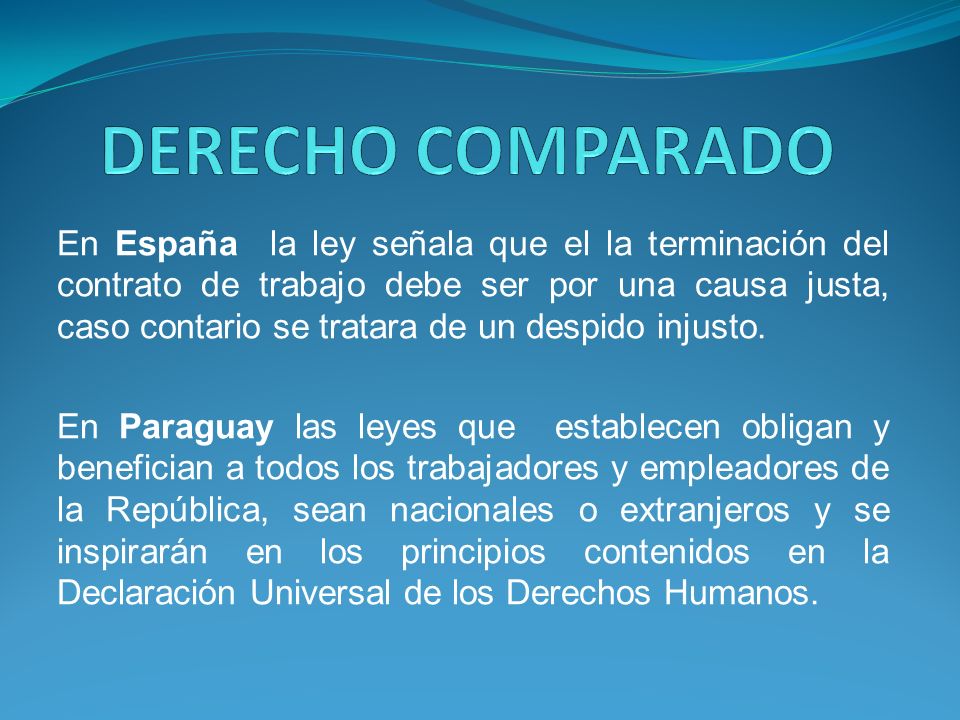 DERECHO COMPARADO

En España la ley señala que el la terminación del contrato de trabajo debe ser por una causa justa, caso contario se tratara de un despido injusto.

En Paraguay las leyes que establecen obligan y benefician a todos los trabajadores y empleadores de la República, sean nacionales o extranjeros y se inspirarán en los principios contenidos en la Declaración Universal de los Derechos Humanos.